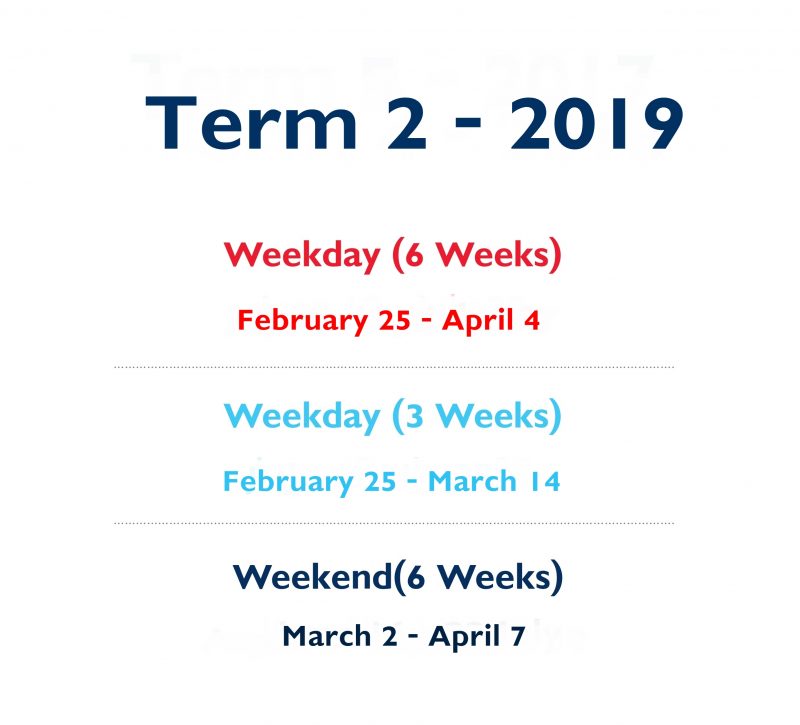 Term 2 - 2019

Weekday (6 Weeks)

February 25 - April 4

Weekday (3 Weeks)

February 25 - March 14

Weekend(6 Weeks)

March 2 - April 7